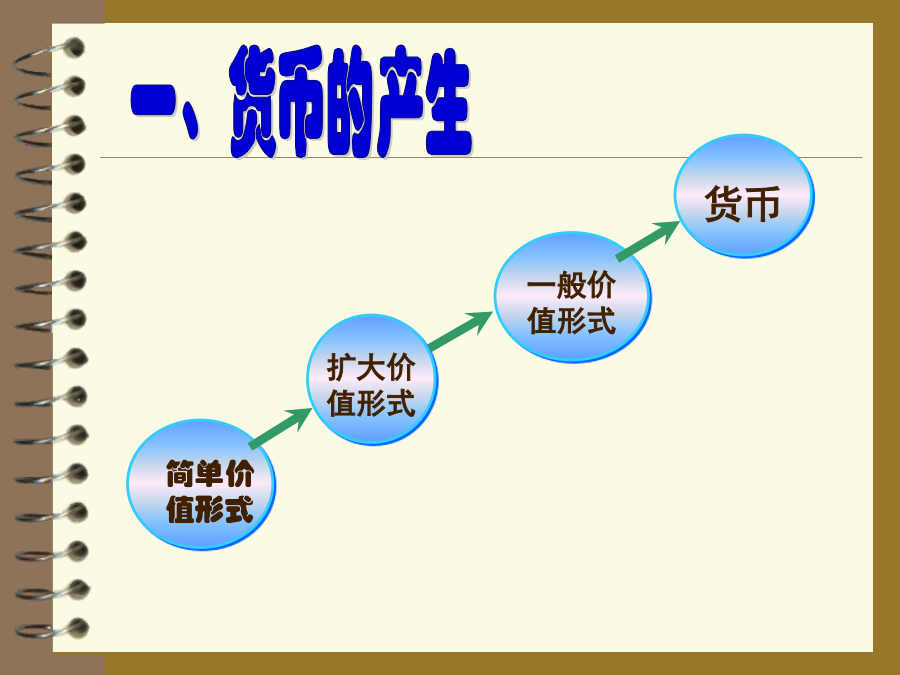 一、货币的产生

简单价值形式

扩大价值形式

一般价值形式

货币